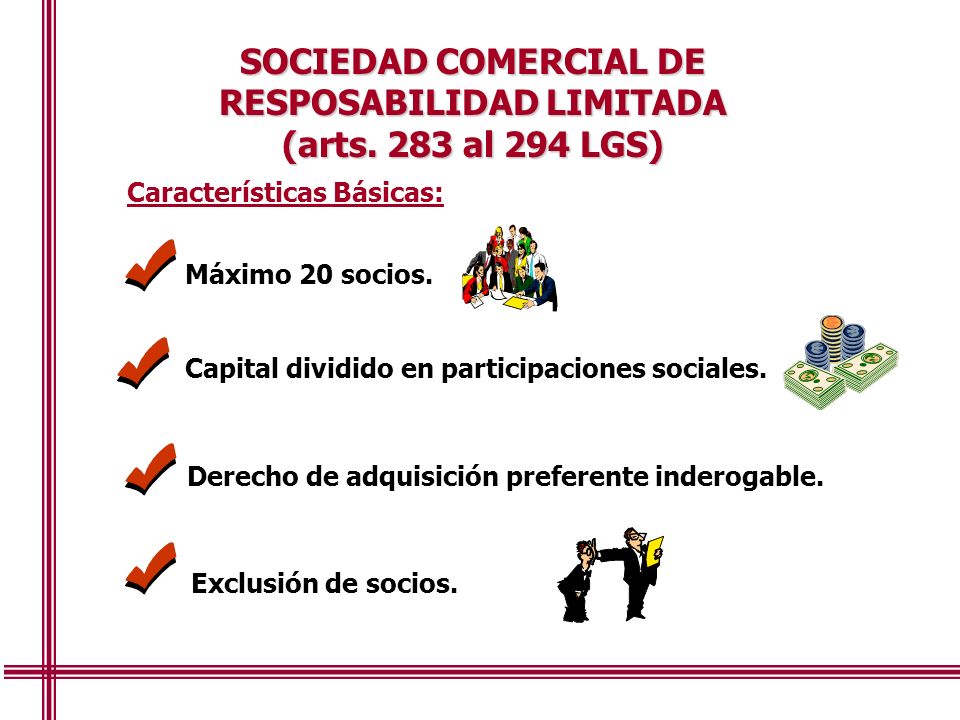 SOCIEDAD COMERCIAL DE RESPOSABILIDAD LIMITADA (arts. 283 al 294 LGS)

Características Básicas:

Máximo 20 socios.

Capital dividido en participaciones sociales.

Derecho de adquisición preferente inderogable.

Exclusión de socios.